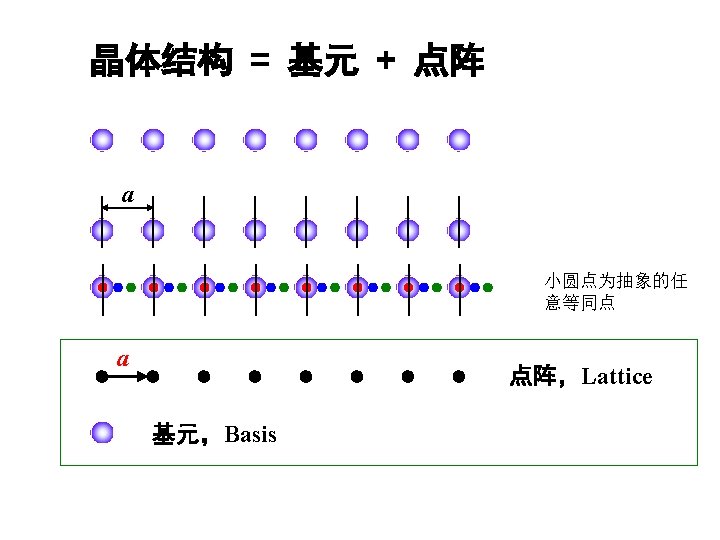 晶体结构 = 基元 + 点阵

$a$

小圆点为抽象的任意等同点

$a$

点阵，Lattice

基元，Basis